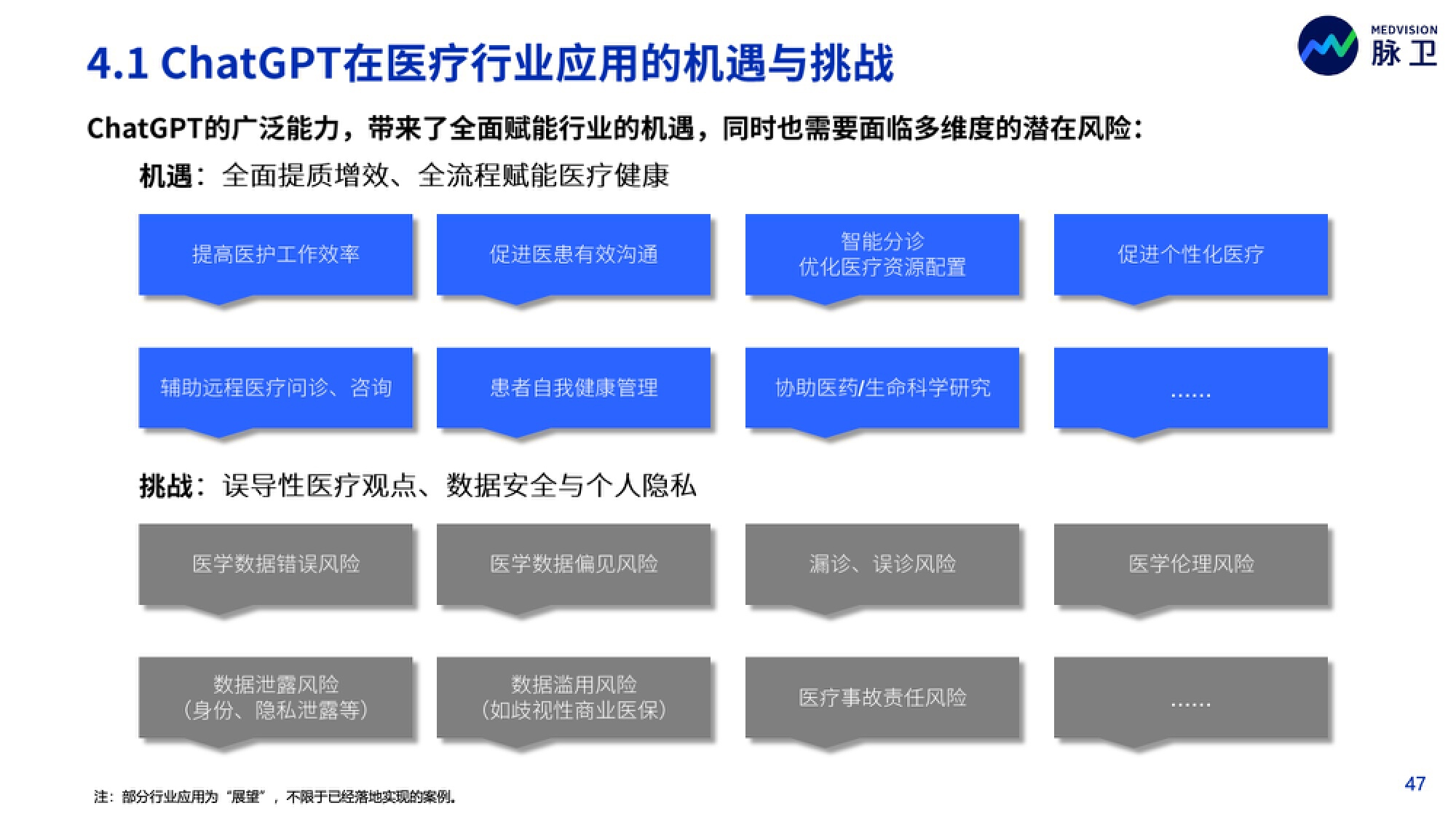 4.1 ChatGPT在医疗行业应用的机遇与挑战

MEDVISION 脉卫

ChatGPT的广泛能力，带来了全面赋能行业的机遇，同时也需要面临多维度的潜在风险：

机遇：全面提质增效、全流程赋能医疗健康

提高医护工作效率

促进医患有效沟通

智能分诊
优化医疗资源配置

促进个性化医疗

辅助远程医疗问诊、咨询

患者自我健康管理

协助医药/生命科学研究

……

挑战：误导性医疗观点、数据安全与个人隐私

医学数据错误风险

医学数据偏见风险

漏诊、误诊风险

医学伦理风险

数据泄露风险
（身份、隐私泄露等）

数据滥用风险
（如歧视性商业医保）

医疗事故责任风险

……

注：部分行业应用为“展望”，不限于已经落地实现的案例。

47